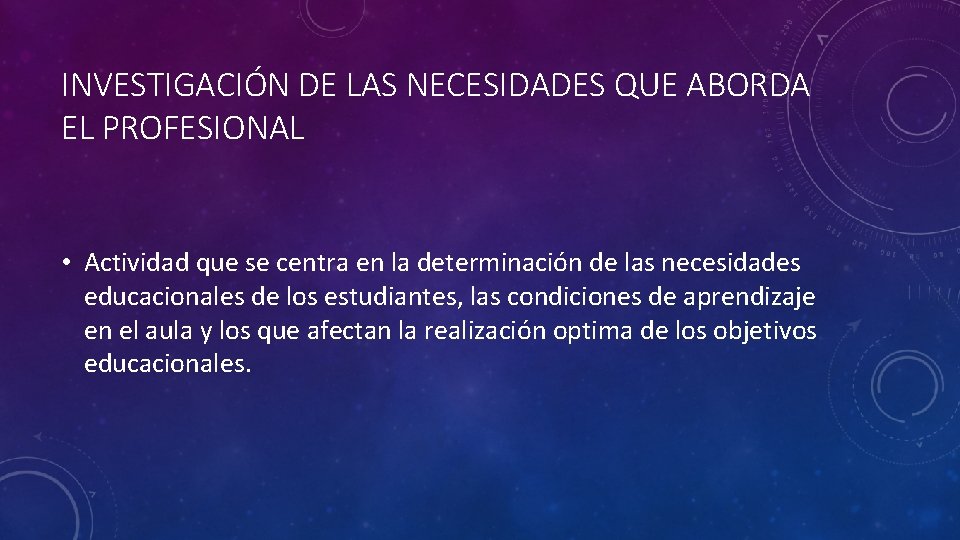 INVESTIGACIÓN DE LAS NECESIDADES QUE ABORDA EL PROFESIONAL

• Actividad que se centra en la determinación de las necesidades educacionales de los estudiantes, las condiciones de aprendizaje en el aula y los que afectan la realización optima de los objetivos educacionales.